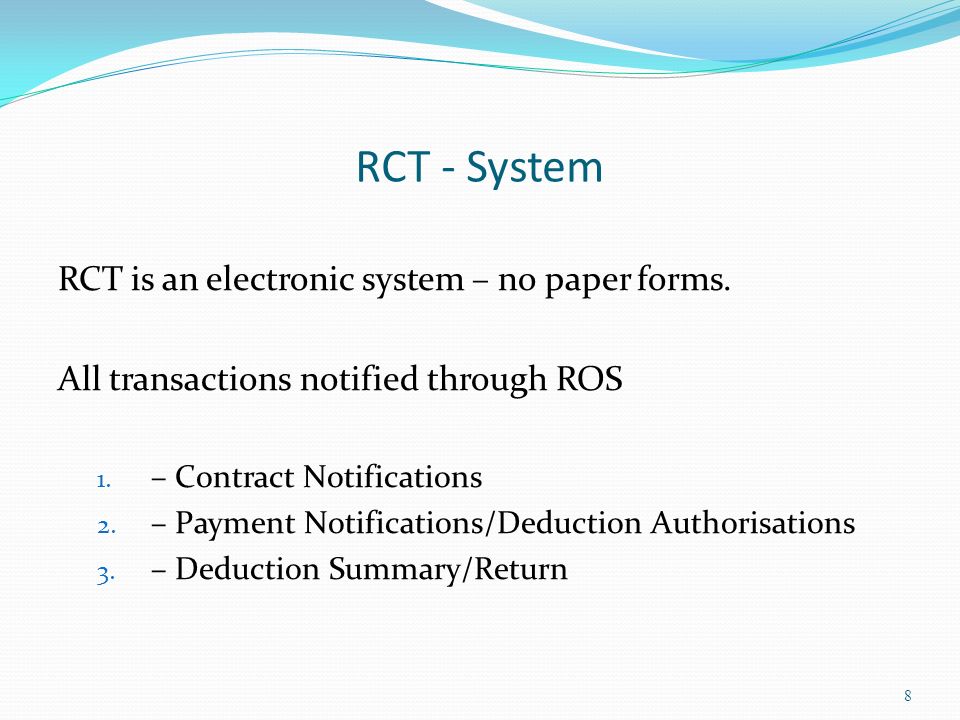 RCT - System

RCT is an electronic system – no paper forms.

All transactions notified through ROS

1. – Contract Notifications
2. – Payment Notifications/Deduction Authorisations
3. – Deduction Summary/Return

8